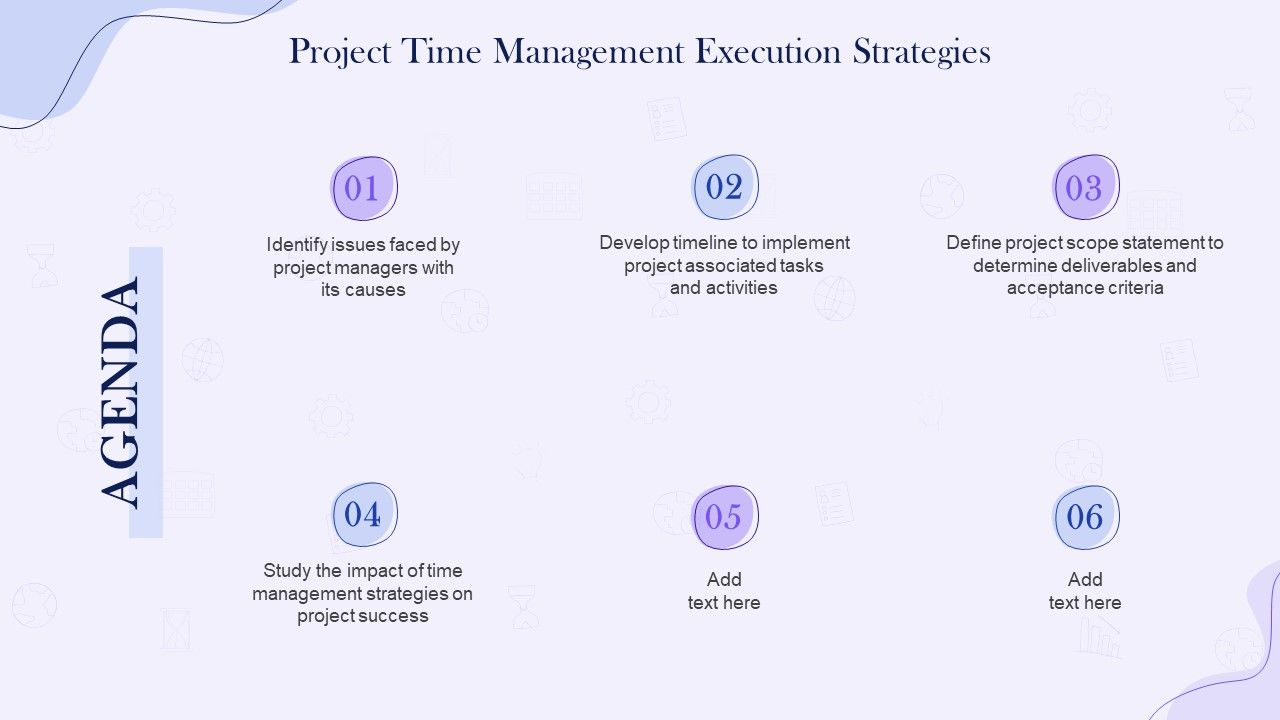 Project Time Management Execution Strategies

AGENDA

01
Identify issues faced by project managers with its causes

02
Develop timeline to implement project associated tasks and activities

03
Define project scope statement to determine deliverables and acceptance criteria

04
Study the impact of time management strategies on project success

05
Add text here

06
Add text here